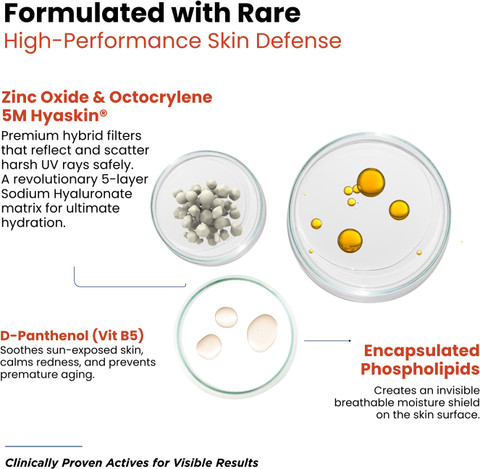 Formulated with Rare
High-Performance Skin Defense

Zinc Oxide & Octocrylene
5M Hyaskin®

Premium hybrid filters that reflect and scatter harsh UV rays safely. A revolutionary 5-layer Sodium Hyaluronate matrix for ultimate hydration.

D-Panthenol (Vit B5)
Soothes sun-exposed skin, calms redness, and prevents premature aging.

Encapsulated Phospholipids
Creates an invisible breathable moisture shield on the skin surface.

Clinically Proven Actives for Visible Results